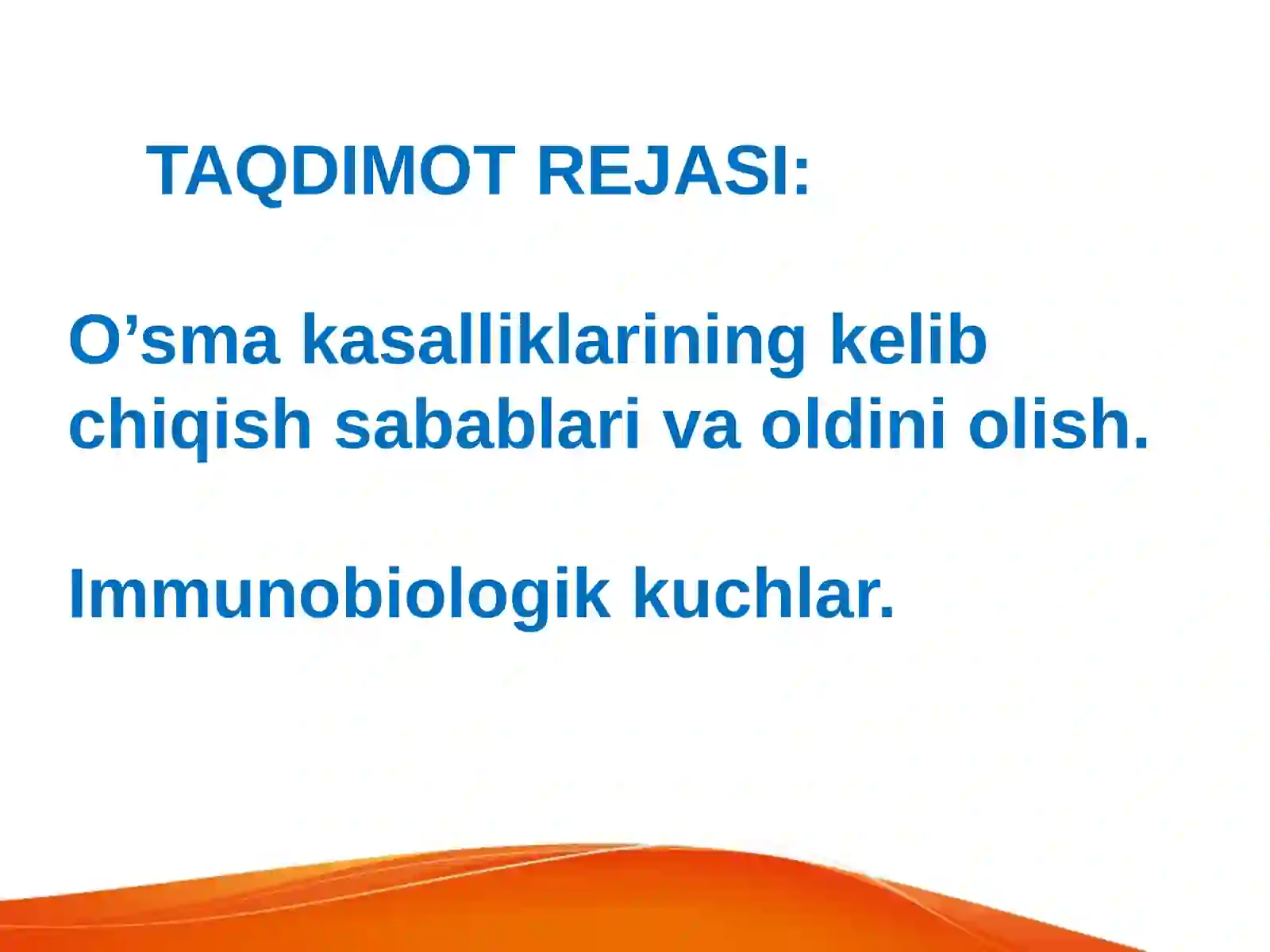 TAQDIMOT REJASI:

O’sma kasalliklarining kelib chiqish sabablari va oldini olish.

Immunobiologik kuchlar.